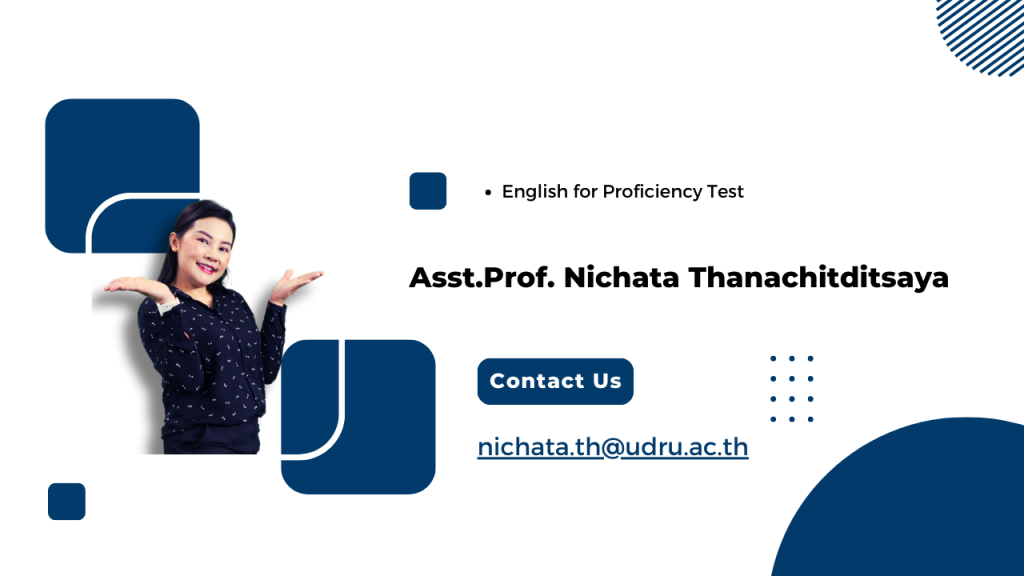 • English for Proficiency Test

Asst.Prof. Nichata Thanachitditsaya

Contact Us

nichata.th@udru.ac.th